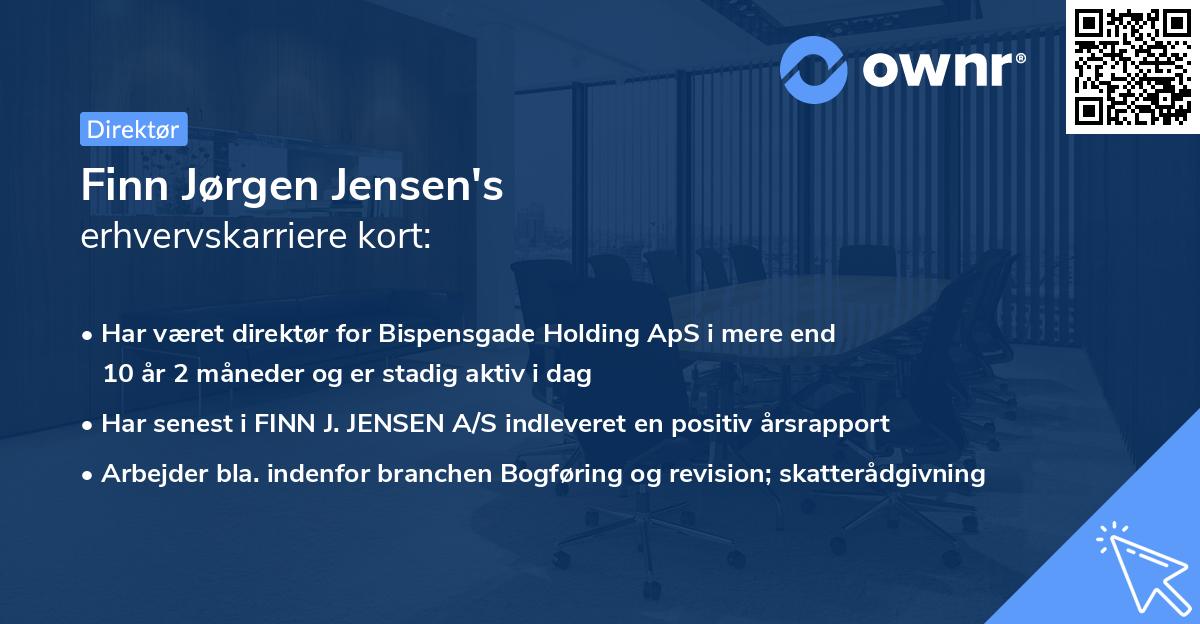 ownr®

Direktør

Finn Jørgen Jensen's
erhvervskarriere kort:

• Har været direktør for Bispensgade Holding ApS i mere end 10 år 2 måneder og er stadig aktiv i dag

• Har senest i FINN J. JENSEN A/S indleveret en positiv årsrapport

• Arbejder bla. indenfor branchen Bogføring og revision; skatterådgivning